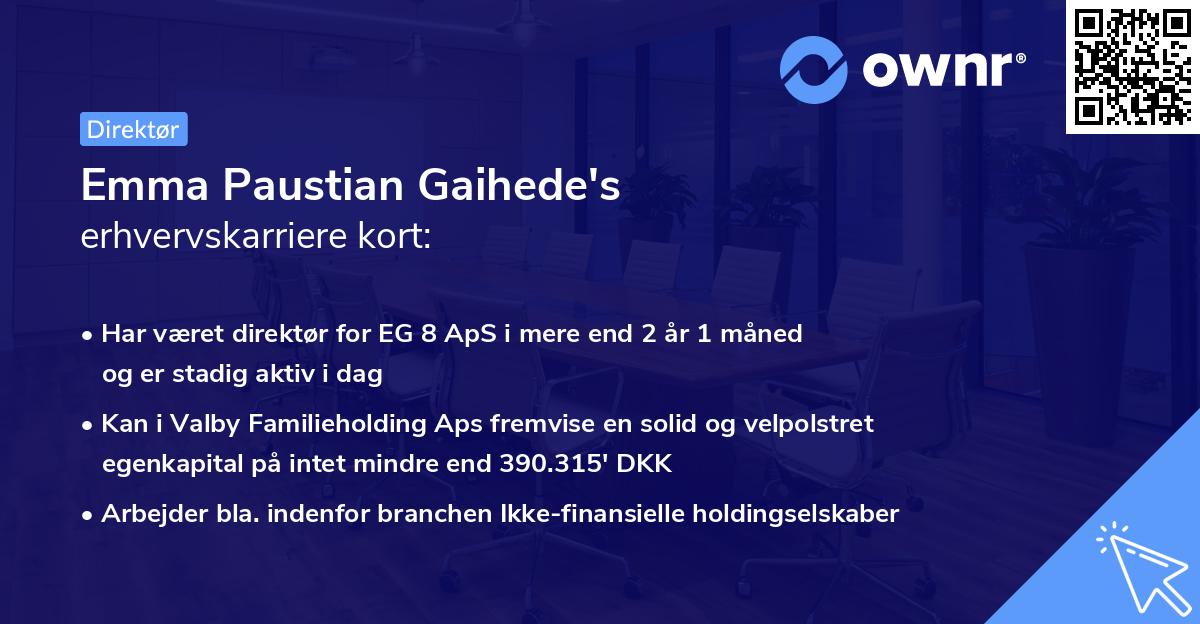 ownr®

Direktør

Emma Paustian Gaihede's
erhvervskarriere kort:

• Har været direktør for EG 8 ApS i mere end 2 år 1 måned og er stadig aktiv i dag

• Kan i Valby Familieholding Aps fremvise en solid og velpolstret egenkapital på intet mindre end 390.315' DKK

• Arbejder bla. indenfor branchen Ikke-finansielle holdingselskaber